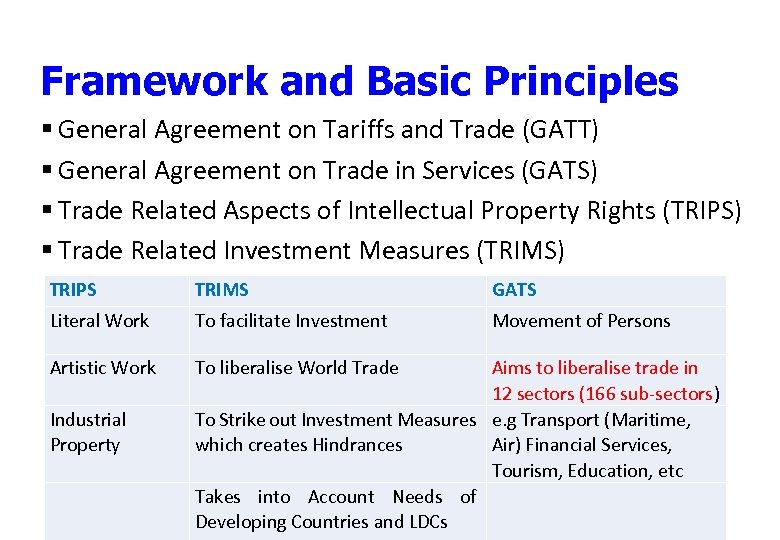 Framework and Basic Principles

▪ General Agreement on Tariffs and Trade (GATT)

▪ General Agreement on Trade in Services (GATS)

▪ Trade Related Aspects of Intellectual Property Rights (TRIPS)

▪ Trade Related Investment Measures (TRIMS)

| TRIPS | TRIMS | GATS |
|---|---|---|
| Literal Work | To facilitate Investment | Movement of Persons |
| Artistic Work | To liberalise World Trade | Aims to liberalise trade in 12 sectors (166 sub-sectors) |
| Industrial Property | To Strike out Investment Measures which creates Hindrances | e.g Transport (Maritime, Air) Financial Services, Tourism, Education, etc |
| | Takes into Account Needs of Developing Countries and LDCs | |